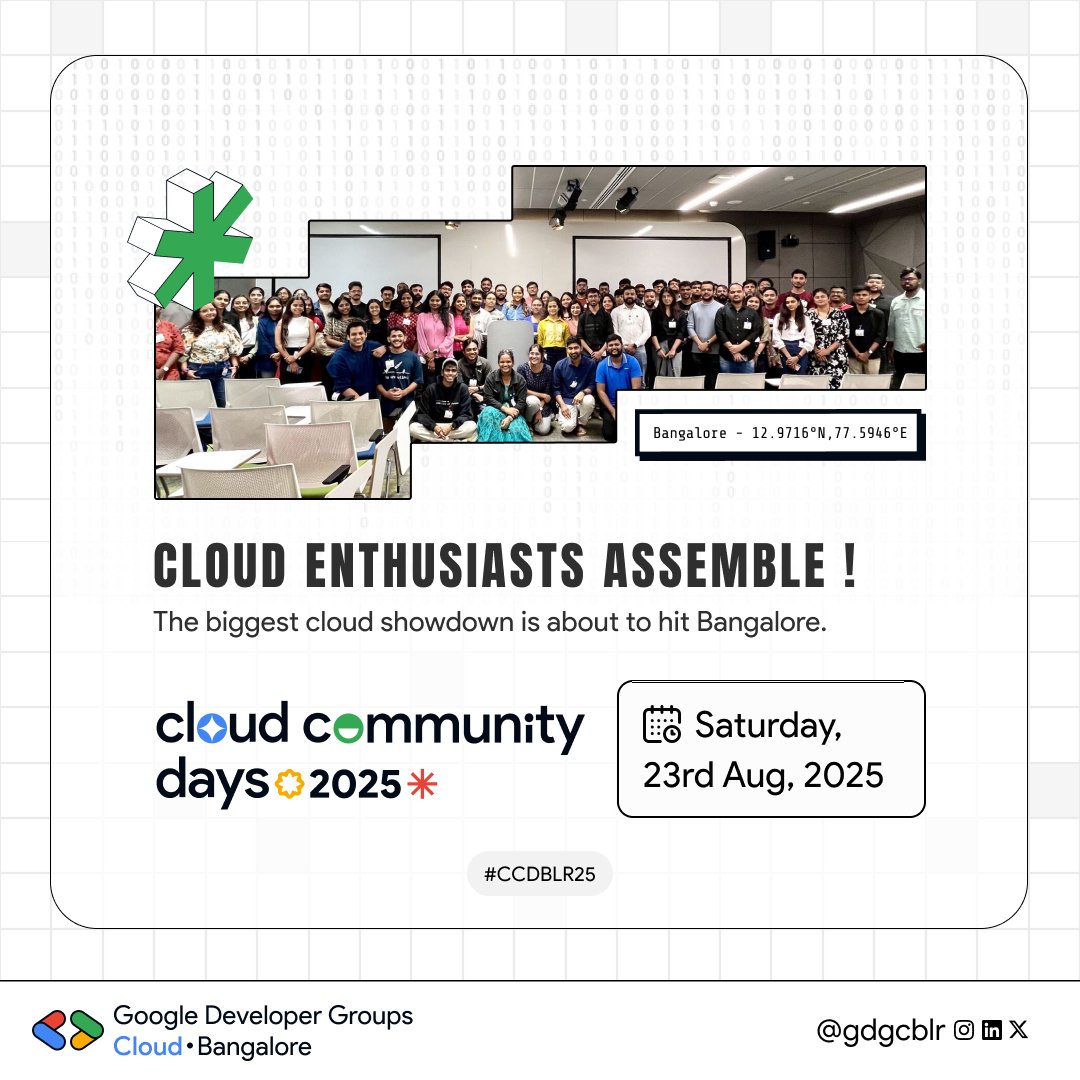 Bangalore - 12.9716°N,77.5946°E

CLOUD ENTHUSIASTS ASSEMBLE !

The biggest cloud showdown is about to hit Bangalore.

cloud community days 2025

Saturday, 23rd Aug, 2025

#CCDBLR25

Google Developer Groups
Cloud • Bangalore

@gdgcblr